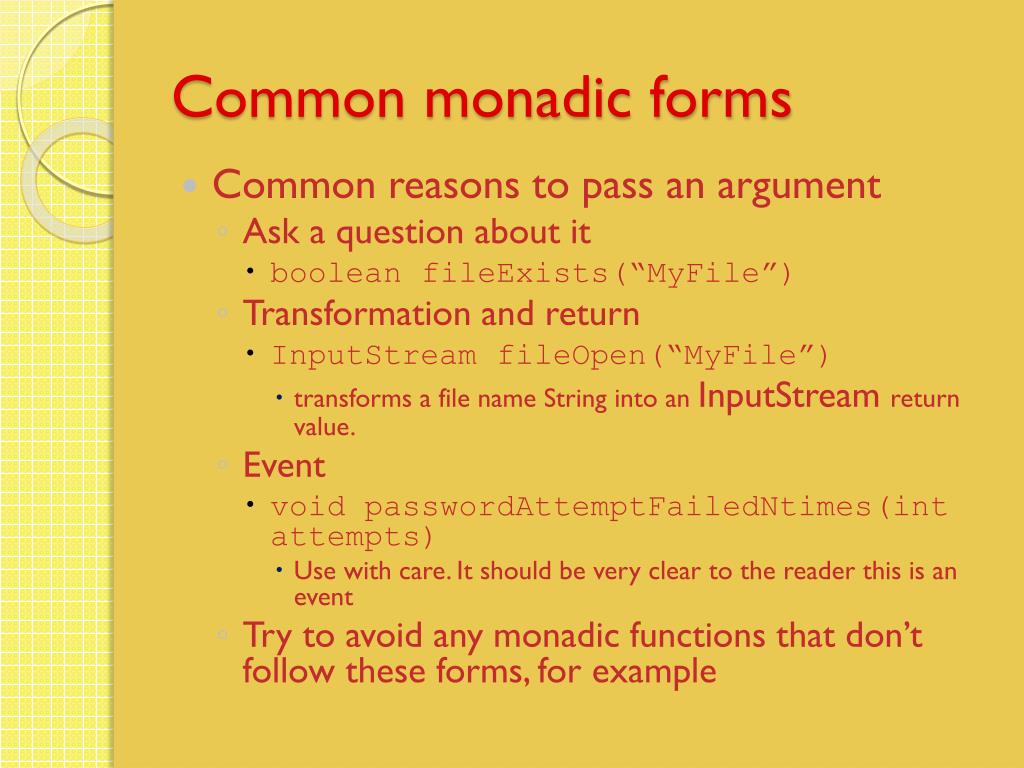 Common monadic forms

Common reasons to pass an argument

Ask a question about it

boolean fileExists(“MyFile”)

Transformation and return

InputStream fileOpen(“MyFile”)

transforms a file name String into an InputStream return value.

Event

void passwordAttemptFailedNtimes(int attempts)

Use with care. It should be very clear to the reader this is an event

Try to avoid any monadic functions that don’t follow these forms, for example